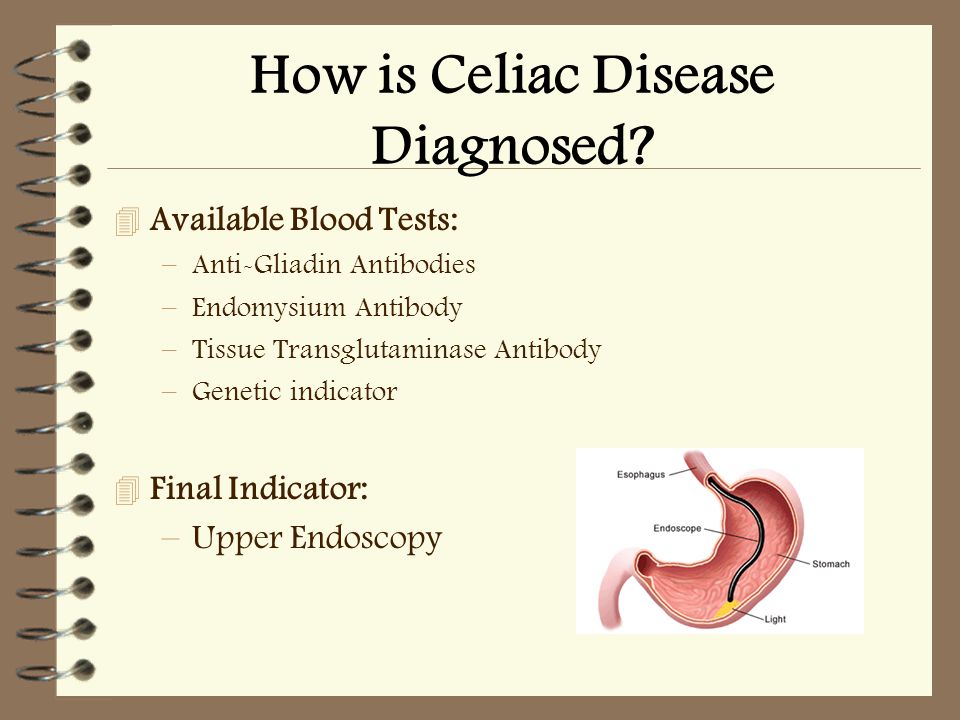 How is Celiac Disease Diagnosed?

Available Blood Tests:
– Anti-Gliadin Antibodies
– Endomysium Antibody
– Tissue Transglutaminase Antibody
– Genetic indicator

Final Indicator:
– Upper Endoscopy

Esophagus
Endoscope
Stomach
Light